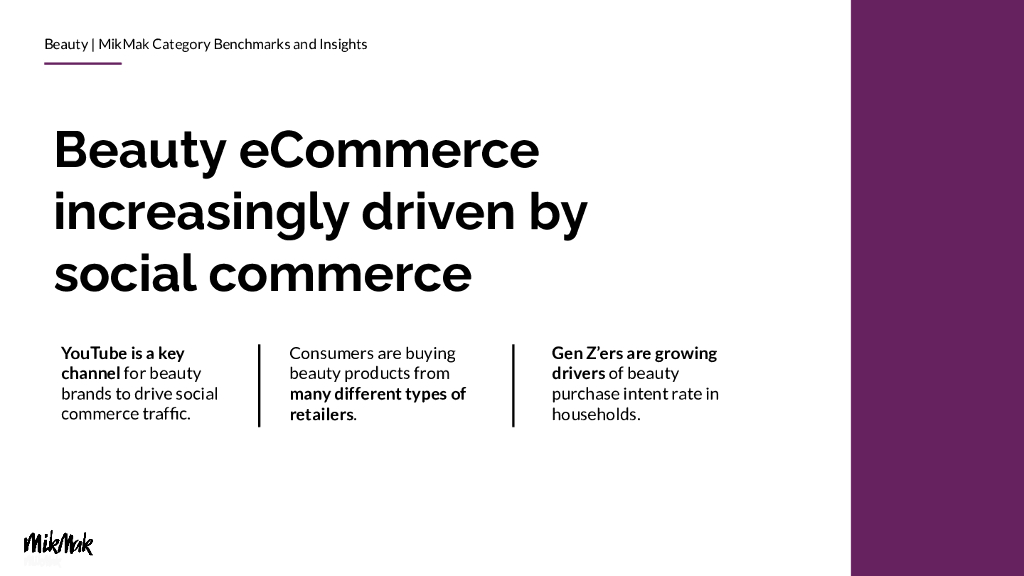 Beauty | MikMak Category Benchmarks and Insights

Beauty eCommerce increasingly driven by social commerce

YouTube is a key channel for beauty brands to drive social commerce traffic.

Consumers are buying beauty products from many different types of retailers.

Gen Z'ers are growing drivers of beauty purchase intent rate in households.

MikMak